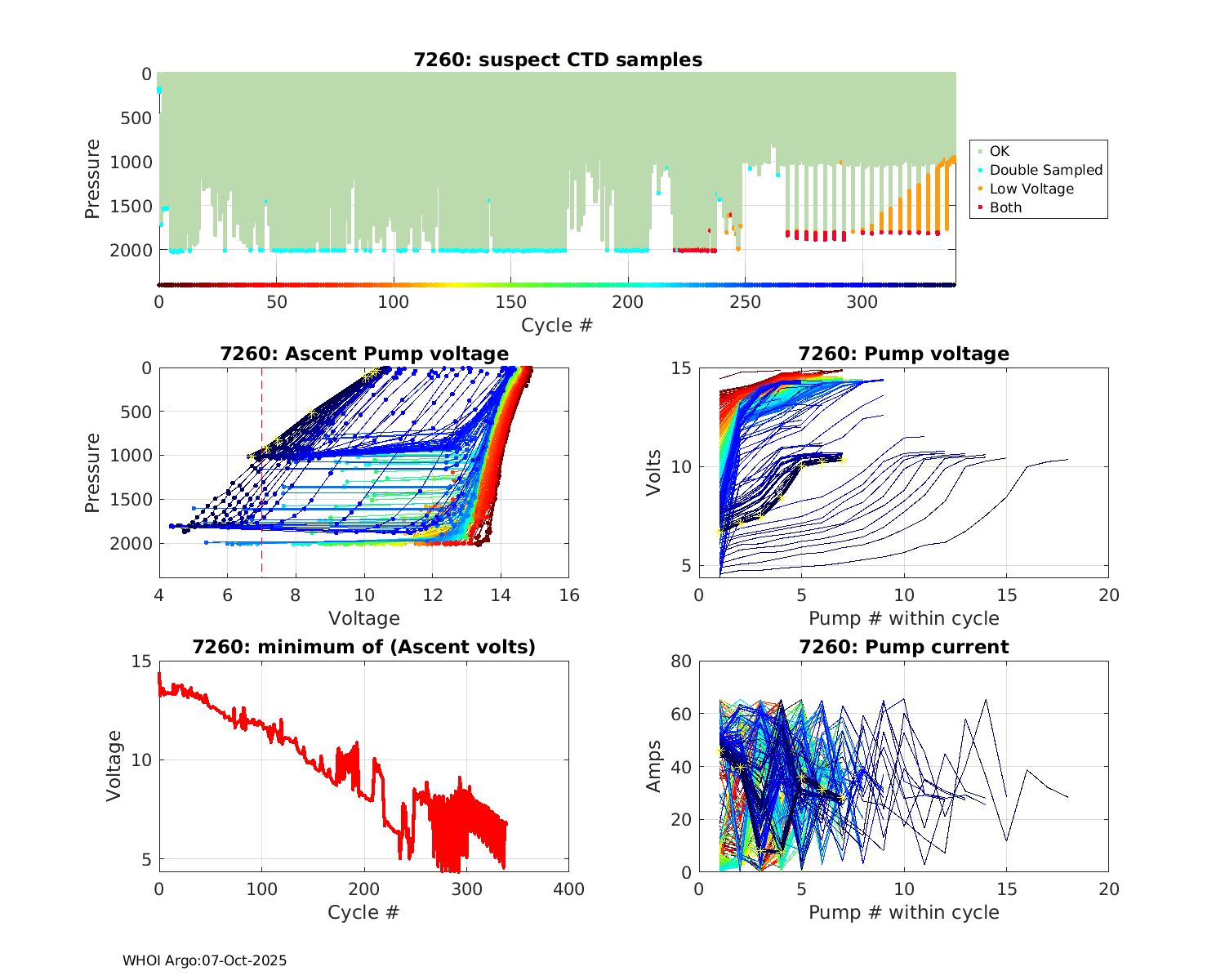 7260: suspect CTD samples

Pressure

0
500
1000
1500
2000

0 50 100 150 200 250 300

Cycle #

OK
Double Sampled
Low Voltage
Both

7260: Ascent Pump voltage

Pressure

0
500
1000
1500
2000

4 6 8 10 12 14 16

Voltage

7260: Pump voltage

Volts

15
10
5

0 5 10 15 20

Pump # within cycle

7260: minimum of (Ascent volts)

Voltage

15
10
5

0 100 200 300 400

Cycle #

7260: Pump current

Amps

80
60
40
20
0

0 5 10 15 20

Pump # within cycle

WHOI Argo:07-Oct-2025